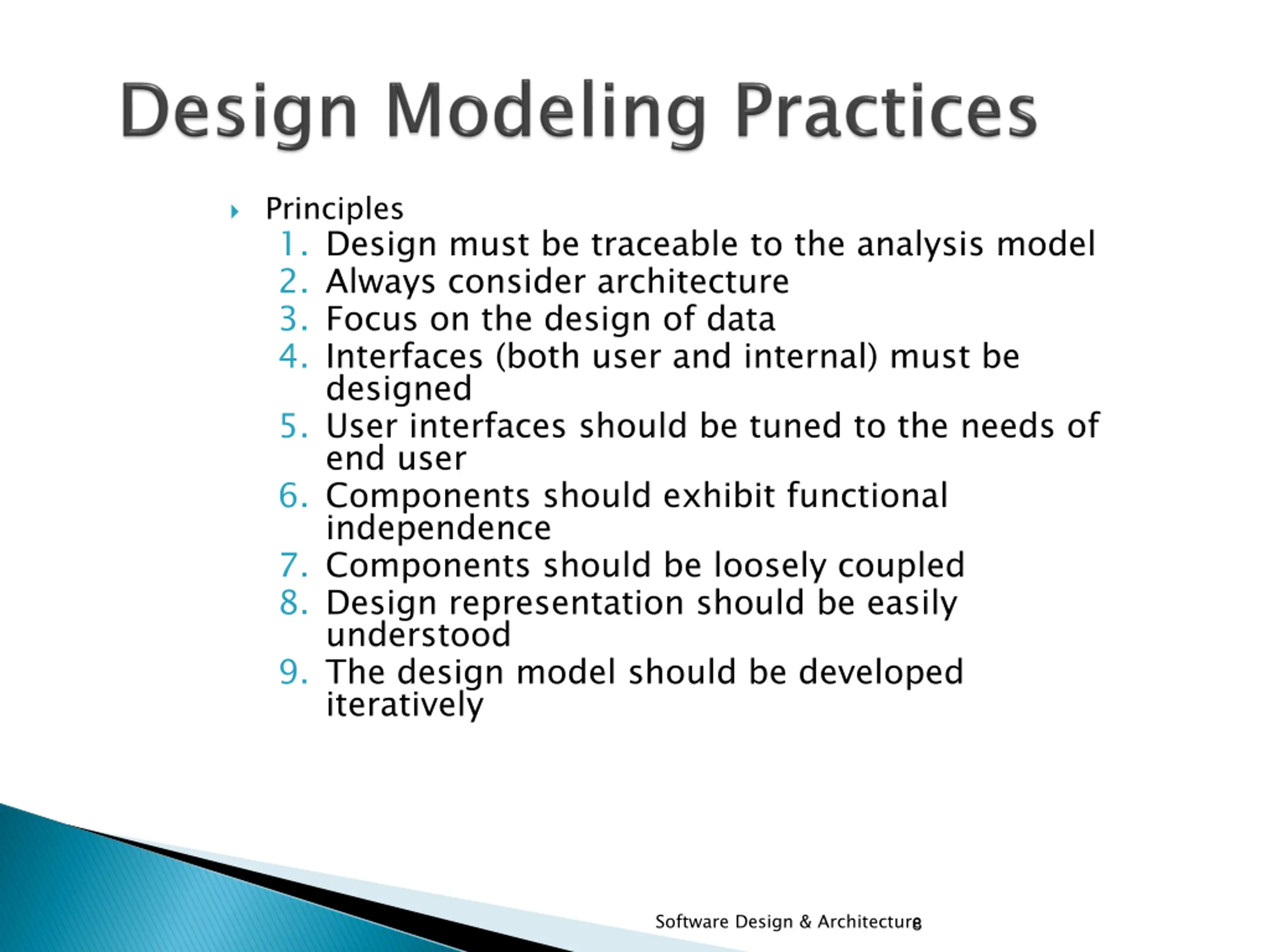 Design Modeling Practices

Principles

1. Design must be traceable to the analysis model
2. Always consider architecture
3. Focus on the design of data
4. Interfaces (both user and internal) must be designed
5. User interfaces should be tuned to the needs of end user
6. Components should exhibit functional independence
7. Components should be loosely coupled
8. Design representation should be easily understood
9. The design model should be developed iteratively

Software Design & Architecture 8